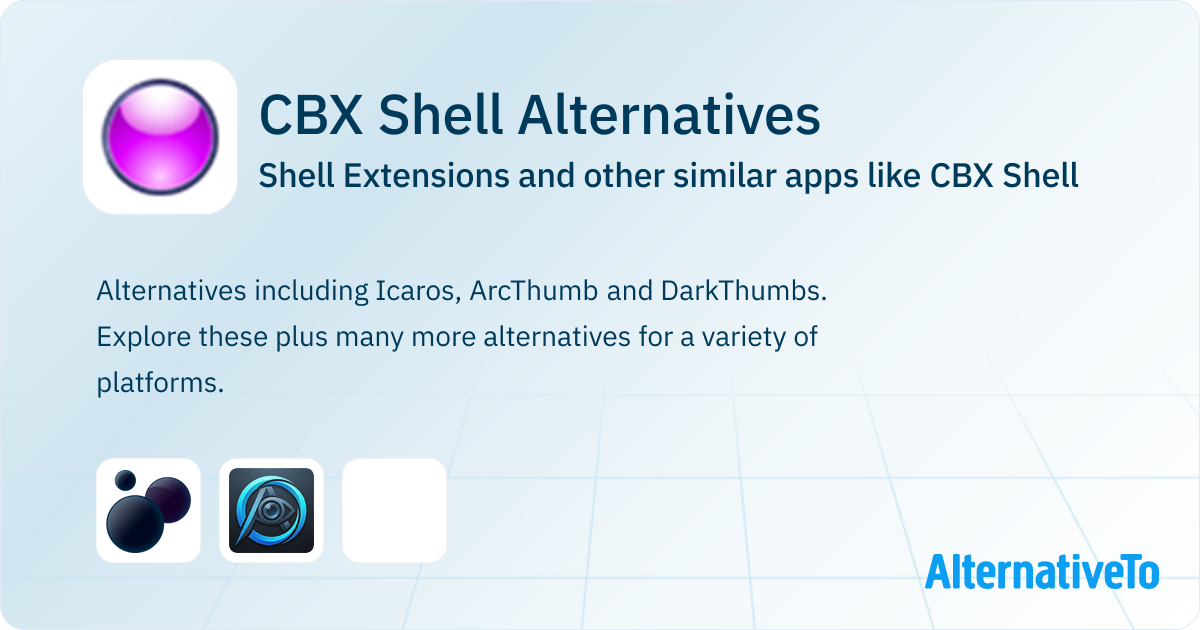 CBX Shell Alternatives

Shell Extensions and other similar apps like CBX Shell

Alternatives including Icaros, ArcThumb and DarkThumbs. Explore these plus many more alternatives for a variety of platforms.

AlternativeTo